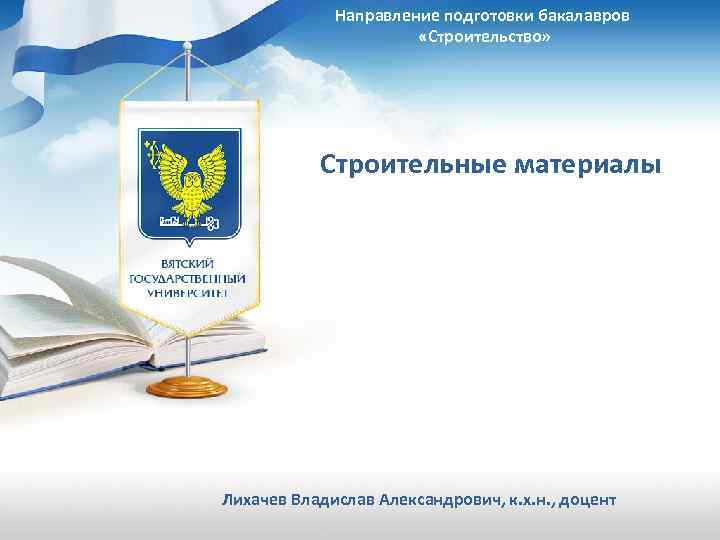 Направление подготовки бакалавров «Строительство»

ВЯТСКИЙ ГОСУДАРСТВЕННЫЙ УНИВЕРСИТЕТ

Строительные материалы

Лихачев Владислав Александрович, к.х.н., доцент